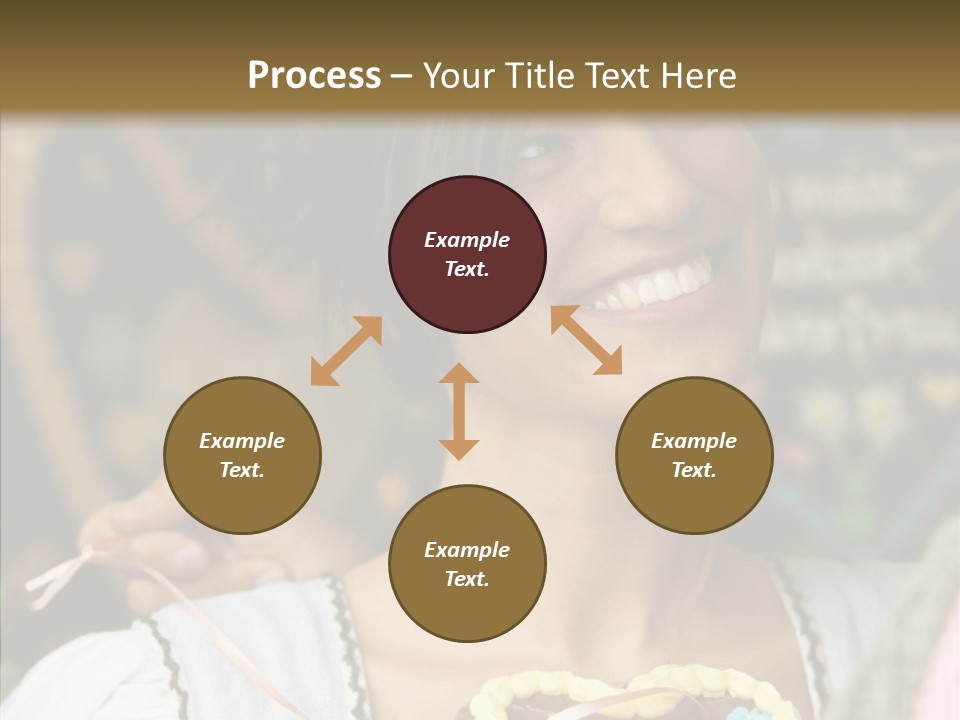 Process – Your Title Text Here

Example Text.

Example Text.

Example Text.

Example Text.